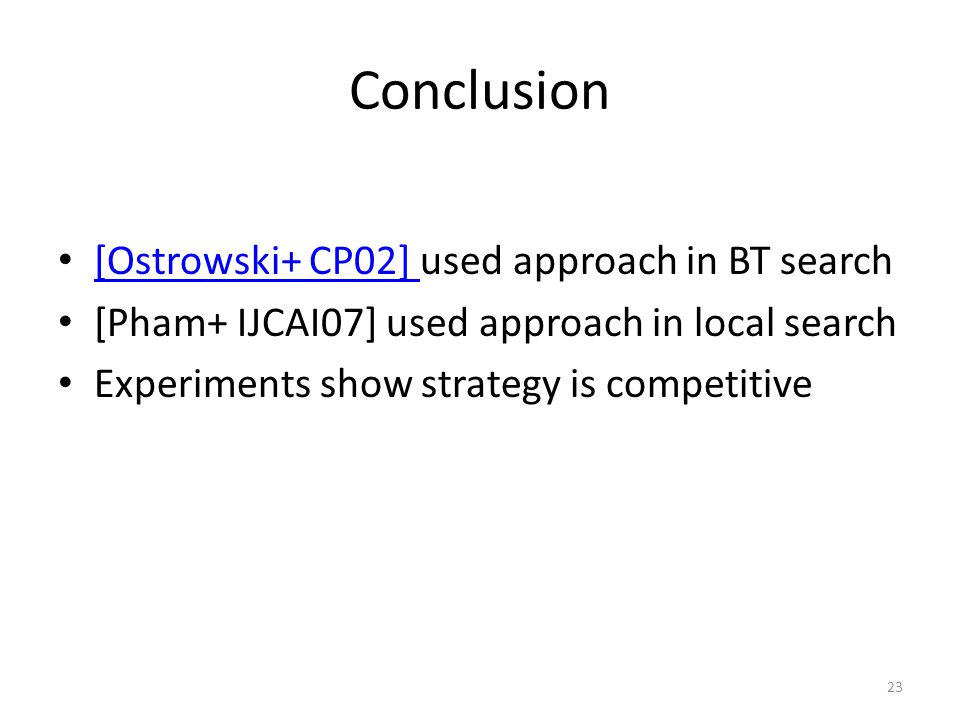 Conclusion

• [Ostrowski+ CP02] used approach in BT search
• [Pham+ IJCAI07] used approach in local search
• Experiments show strategy is competitive

23